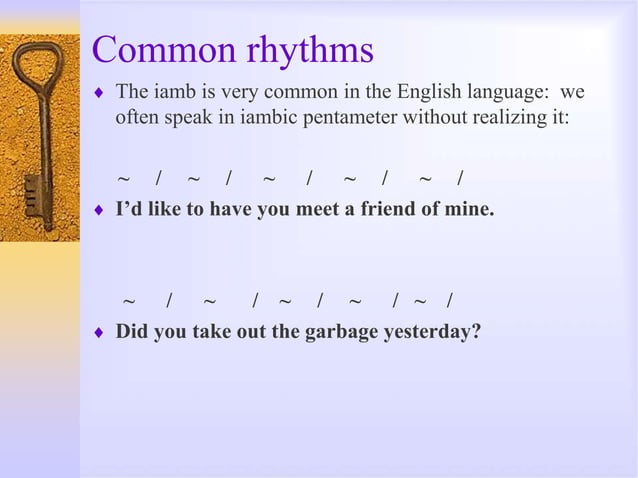 Common rhythms

♦ The iamb is very common in the English language: we often speak in iambic pentameter without realizing it:

~ / ~ / ~ / ~ / ~ /

♦ **I'd like to have you meet a friend of mine.**

~ / ~ / ~ / ~ / ~ /

♦ **Did you take out the garbage yesterday?**